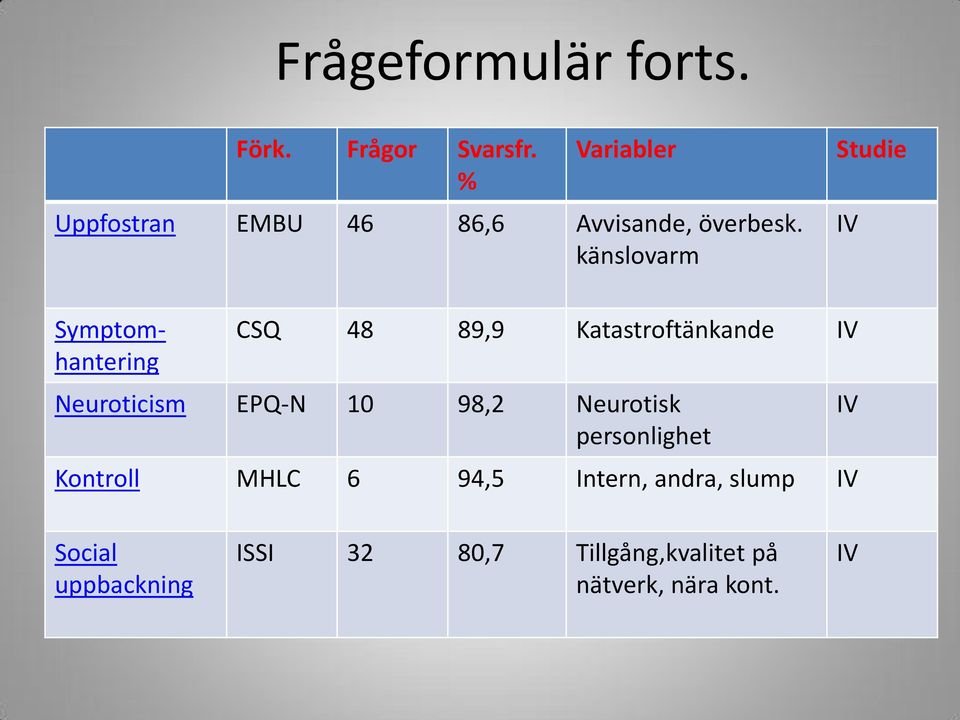 Frågeformulär forts.

| | Förk. | Frågor | Svarsfr. % | Variabler | Studie |
|---|---|---|---|---|---|
| Uppfostran | EMBU | 46 | 86,6 | Avvisande, överbesk. känslovarm | IV |
| Symptom-hantering | CSQ | 48 | 89,9 | Katastroftänkande | IV |
| Neuroticism | EPQ-N | 10 | 98,2 | Neurotisk personlighet | IV |
| Kontroll | MHLC | 6 | 94,5 | Intern, andra, slump | IV |
| Social uppbackning | ISSI | 32 | 80,7 | Tillgång,kvalitet på nätverk, nära kont. | IV |